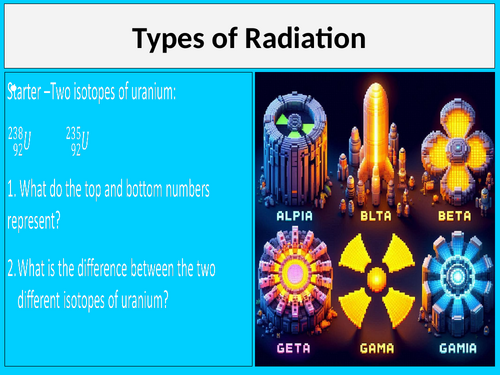 Types of Radiation

Starter –Two isotopes of uranium:

$^{238}_{92}U$ $^{235}_{92}U$

1. What do the top and bottom numbers represent?

2. What is the difference between the two different isotopes of uranium?

ALPIA BLTA BETA

GETA GAMA GAMIA